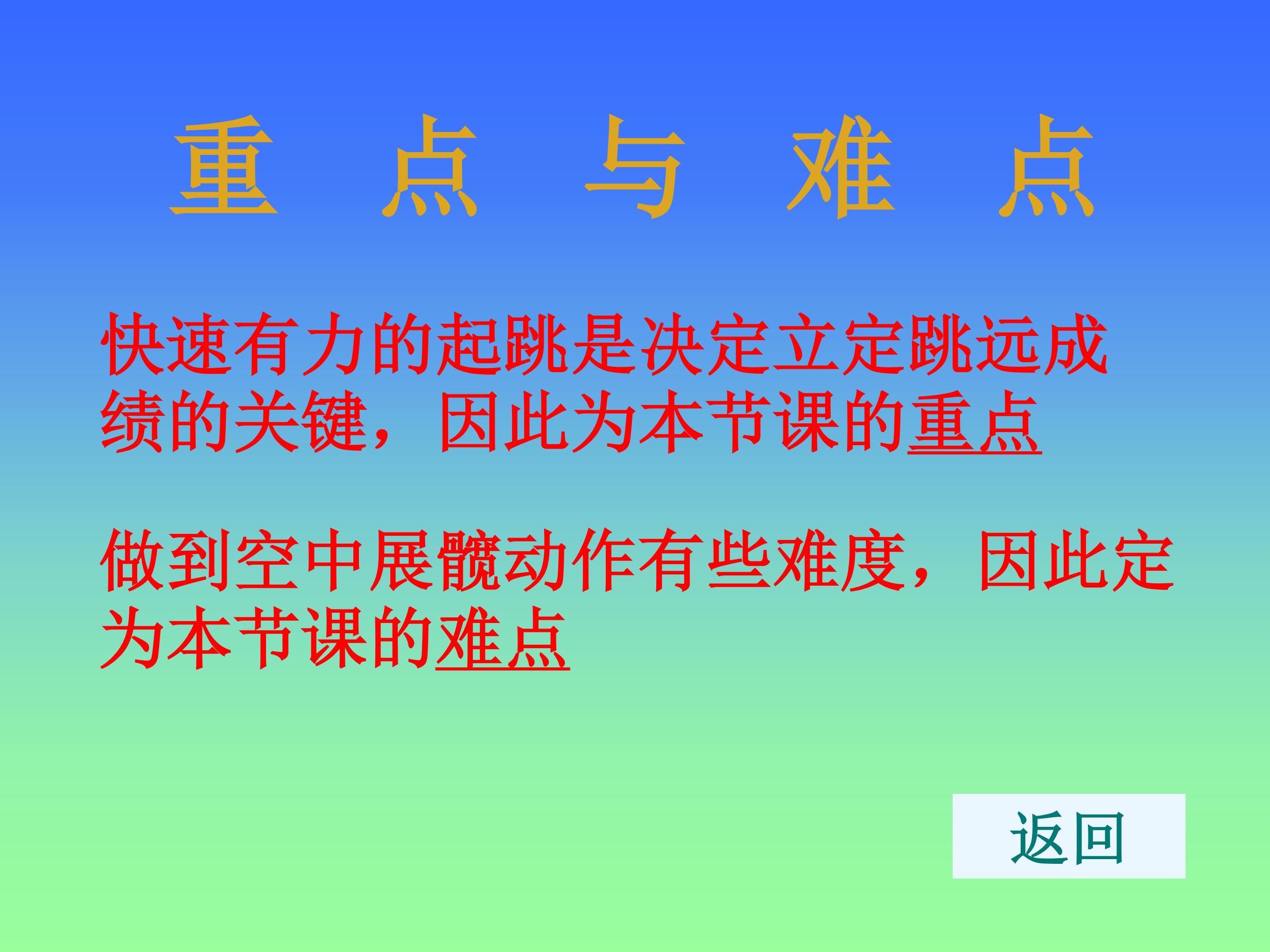 重 点 与 难 点

快速有力的起跳是决定立定跳远成绩的关键，因此为本节课的重点

做到空中展髋动作有些难度，因此定为本节课的难点

返回